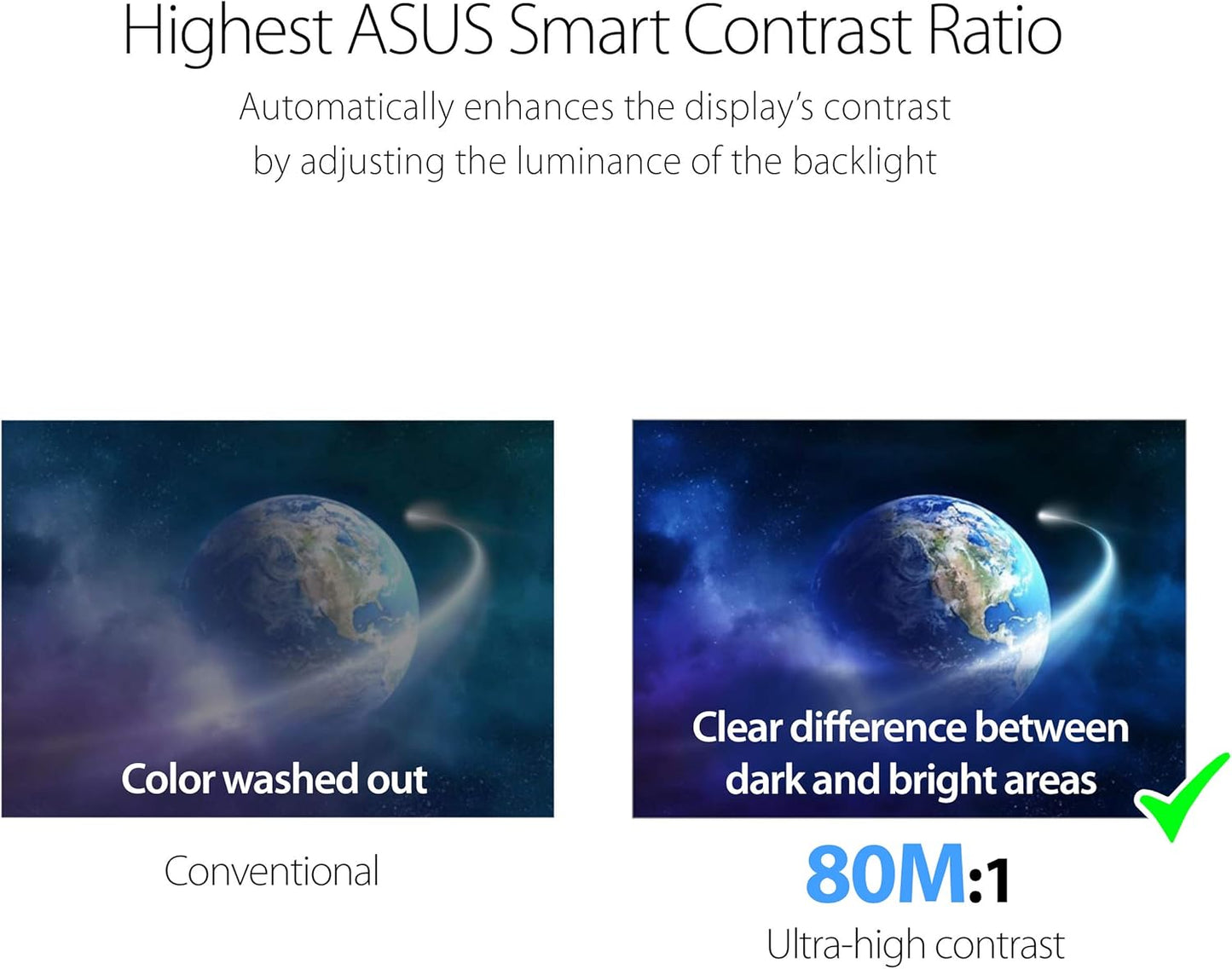 Highest ASUS Smart Contrast Ratio

Automatically enhances the display's contrast by adjusting the luminance of the backlight

Color washed out

Conventional

Clear difference between dark and bright areas

80M:1

Ultra-high contrast